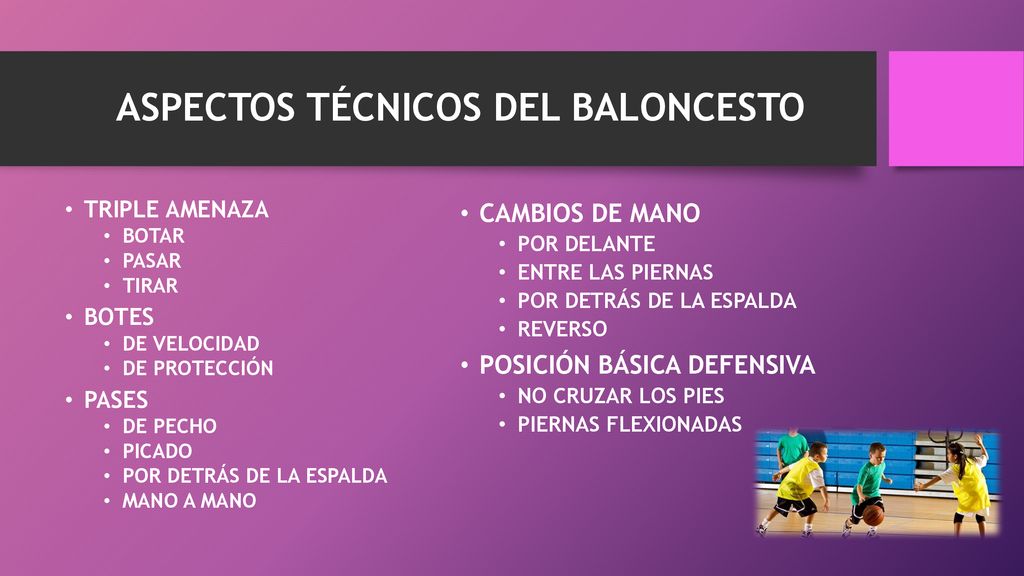 ASPECTOS TÉCNICOS DEL BALONCESTO

• TRIPLE AMENAZA
• BOTAR
• PASAR
• TIRAR
• BOTES
• DE VELOCIDAD
• DE PROTECCIÓN
• PASES
• DE PECHO
• PICADO
• POR DETRÁS DE LA ESPALDA
• MANO A MANO

• CAMBIOS DE MANO
• POR DELANTE
• ENTRE LAS PIERNAS
• POR DETRÁS DE LA ESPALDA
• REVERSO
• POSICIÓN BÁSICA DEFENSIVA
• NO CRUZAR LOS PIES
• PIERNAS FLEXIONADAS